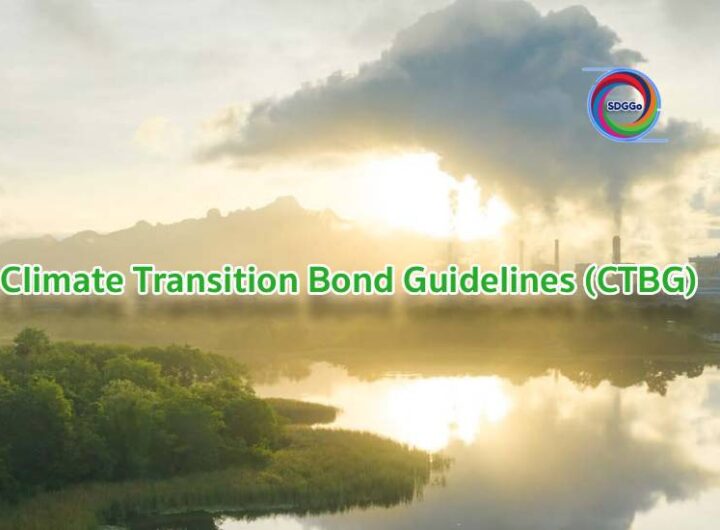 SDGGo

Climate Transition Bond Guidelines (CTBG)